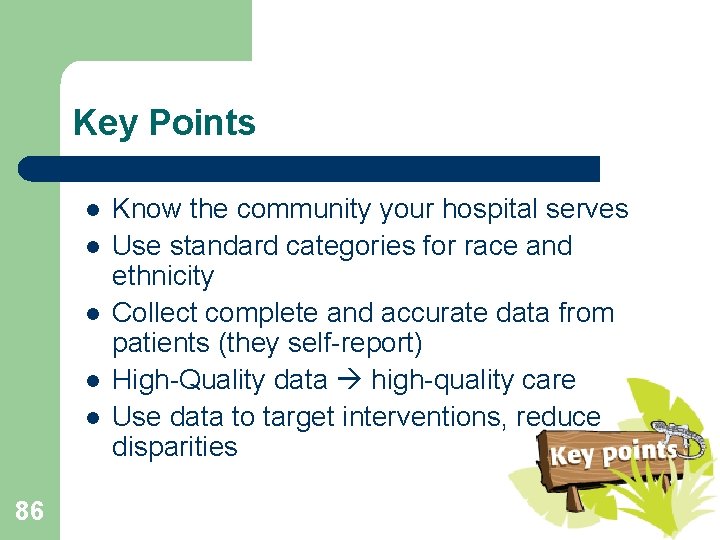 Key Points

- Know the community your hospital serves
- Use standard categories for race and ethnicity
- Collect complete and accurate data from patients (they self-report)
- High-Quality data → high-quality care
- Use data to target interventions, reduce disparities

Key points

86